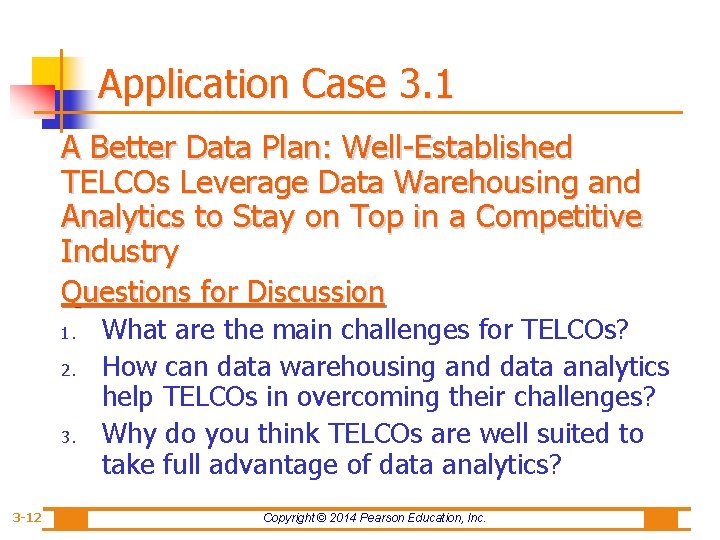 Application Case 3.1

A Better Data Plan: Well-Established TELCOs Leverage Data Warehousing and Analytics to Stay on Top in a Competitive Industry

Questions for Discussion

1. What are the main challenges for TELCOs?
2. How can data warehousing and data analytics help TELCOs in overcoming their challenges?
3. Why do you think TELCOs are well suited to take full advantage of data analytics?

3-12

Copyright © 2014 Pearson Education, Inc.